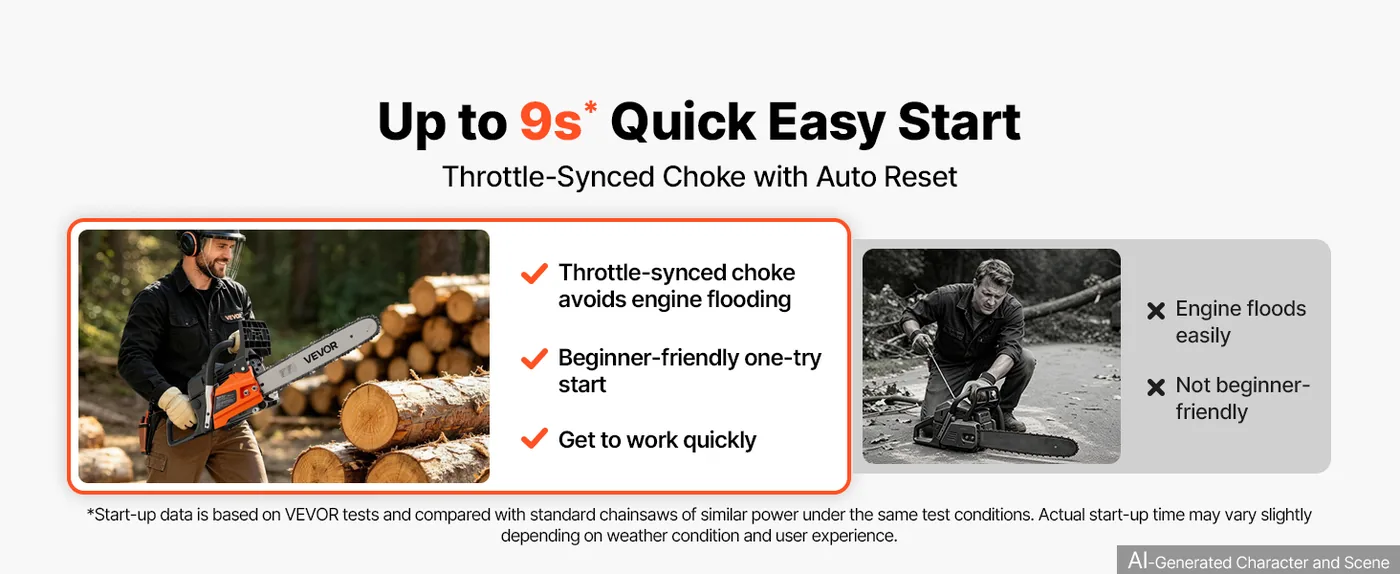 Up to 9s* Quick Easy Start

Throttle-Synced Choke with Auto Reset

VEVOR

VEVOR

Throttle-synced choke avoids engine flooding

Beginner-friendly one-try start

Get to work quickly

Engine floods easily

Not beginner-friendly

*Start-up data is based on VEVOR tests and compared with standard chainsaws of similar power under the same test conditions. Actual start-up time may vary slightly depending on weather condition and user experience.

AI-Generated Character and Scene